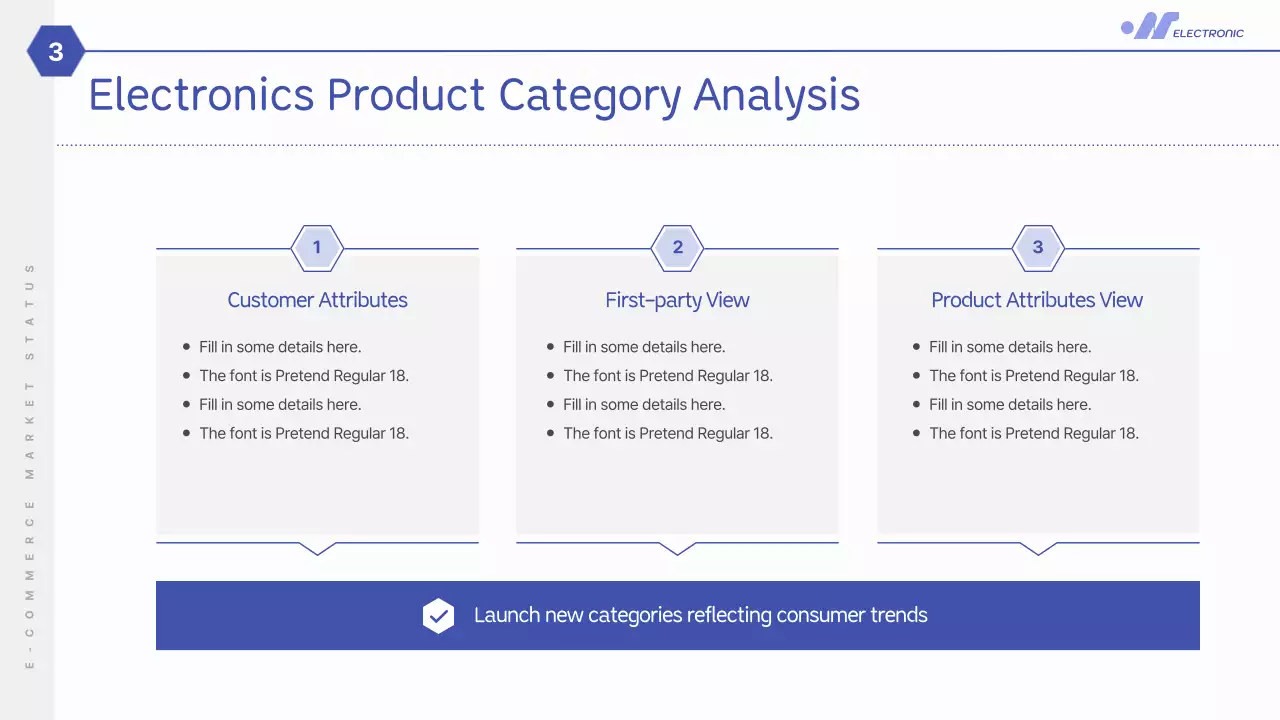 3

ELECTRONIC

Electronics Product Category Analysis

E-COMMERCE MARKET STATUS

1

Customer Attributes

- Fill in some details here.
- The font is Pretend Regular 18.
- Fill in some details here.
- The font is Pretend Regular 18.

2

First-party View

- Fill in some details here.
- The font is Pretend Regular 18.
- Fill in some details here.
- The font is Pretend Regular 18.

3

Product Attributes View

- Fill in some details here.
- The font is Pretend Regular 18.
- Fill in some details here.
- The font is Pretend Regular 18.

Launch new categories reflecting consumer trends